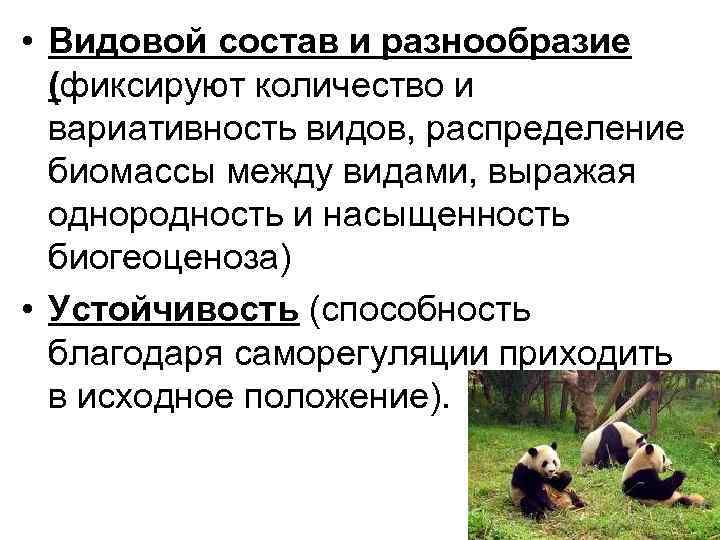 • Видовой состав и разнообразие (фиксируют количество и вариативность видов, распределение биомассы между видами, выражая однородность и насыщенность биогеоценоза)

• Устойчивость (способность благодаря саморегуляции приходить в исходное положение).